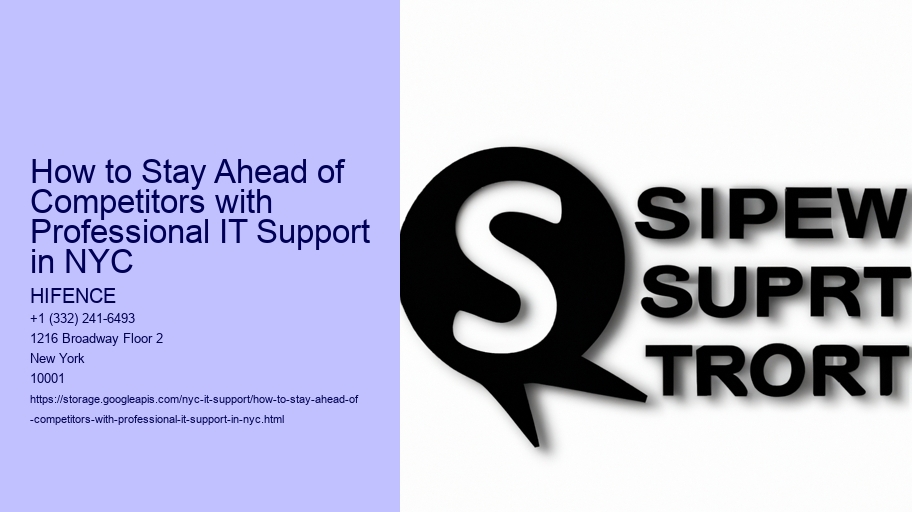 How to Stay Ahead of Competitors with Professional IT Support in NYC

HIFENCE
+1 (332) 241-6493
1216 Broadway Floor 2
New York
10001
https://storage.googleapis.com/nyc-it-support/how-to-stay-ahead-of-competitors-with-professional-it-support-in-nyc.html

S
SIPEW
SUPRT
TRORT